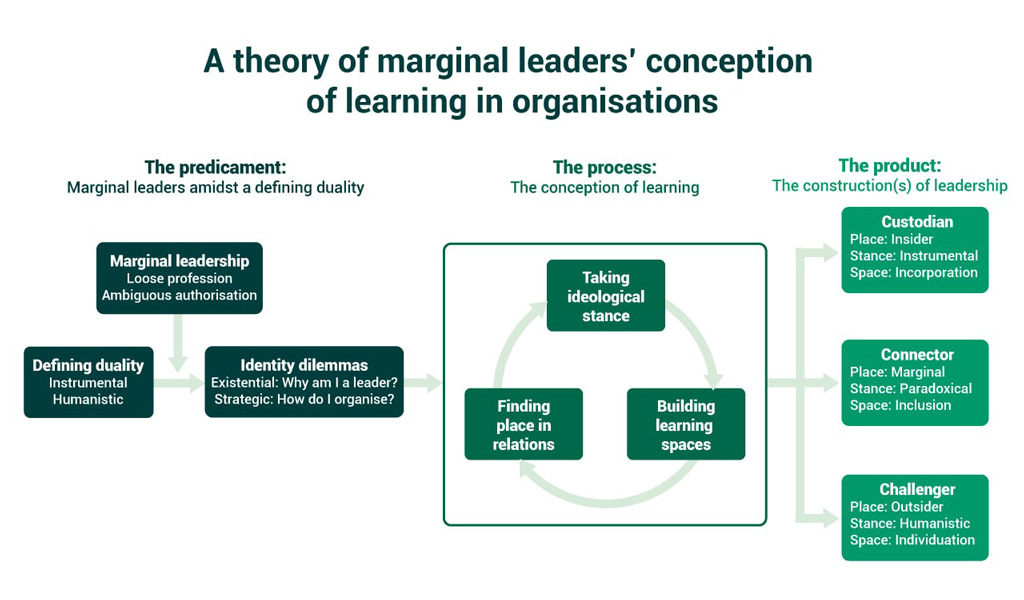 A theory of marginal leaders' conception of learning in organisations

The predicament:
Marginal leaders amidst a defining duality

Marginal leadership
Loose profession
Ambiguous authorisation

Defining duality
Instrumental
Humanistic

Identity dilemmas
Existential: Why am I a leader?
Strategic: How do I organise?

The process:
The conception of learning

Taking ideological stance

Building learning spaces

Finding place in relations

The product:
The construction(s) of leadership

Custodian
Place: Insider
Stance: Instrumental
Space: Incorporation

Connector
Place: Marginal
Stance: Paradoxical
Space: Inclusion

Challenger
Place: Outsider
Stance: Humanistic
Space: Individuation